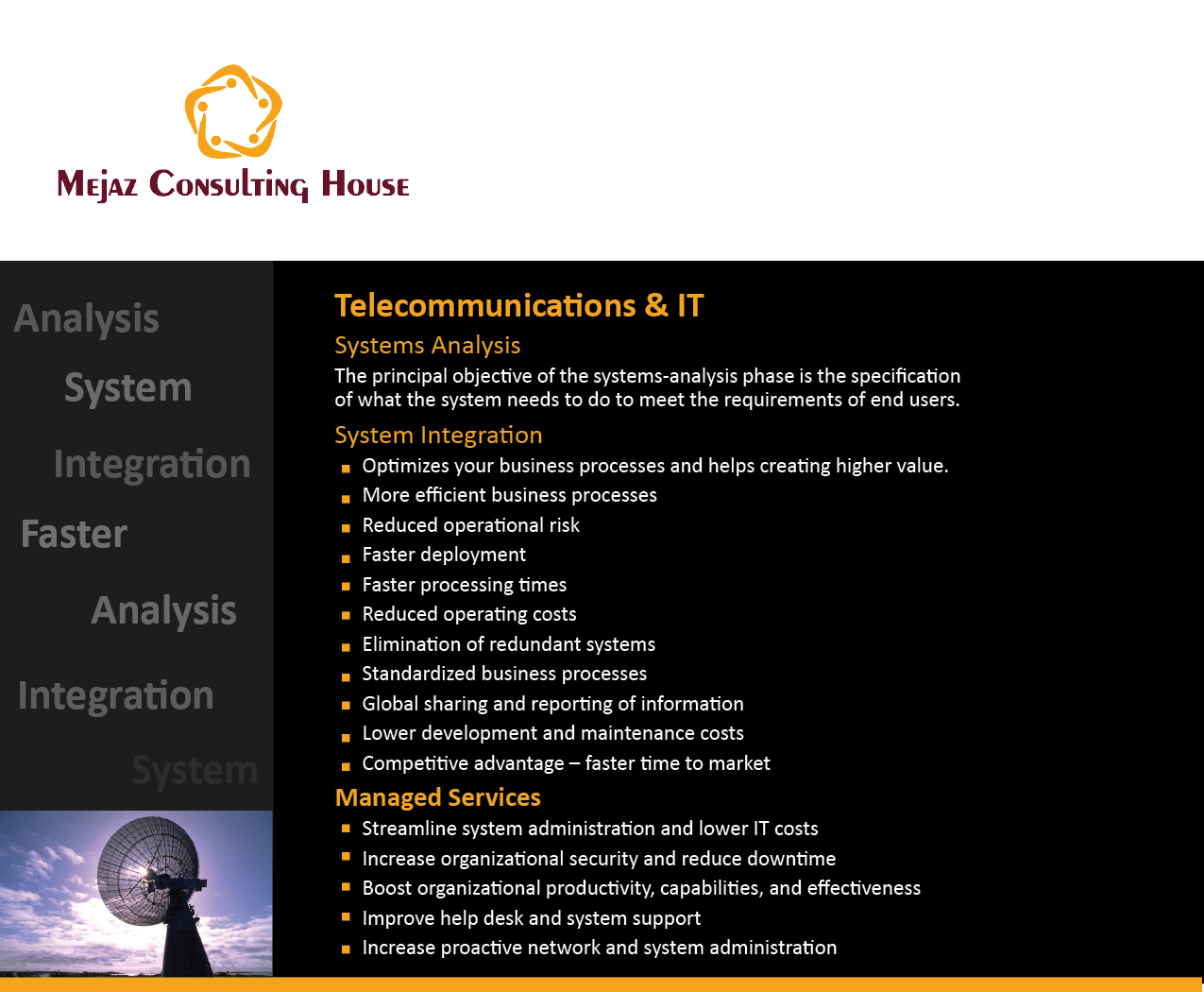 Mejaz Consulting House

Analysis
System
Integration
Faster
Analysis
Integration
System

Telecommunications & IT

Systems Analysis

The principal objective of the systems-analysis phase is the specification of what the system needs to do to meet the requirements of end users.

System Integration

- Optimizes your business processes and helps creating higher value.
- More efficient business processes
- Reduced operational risk
- Faster deployment
- Faster processing times
- Reduced operating costs
- Elimination of redundant systems
- Standardized business processes
- Global sharing and reporting of information
- Lower development and maintenance costs
- Competitive advantage – faster time to market

Managed Services

- Streamline system administration and lower IT costs
- Increase organizational security and reduce downtime
- Boost organizational productivity, capabilities, and effectiveness
- Improve help desk and system support
- Increase proactive network and system administration